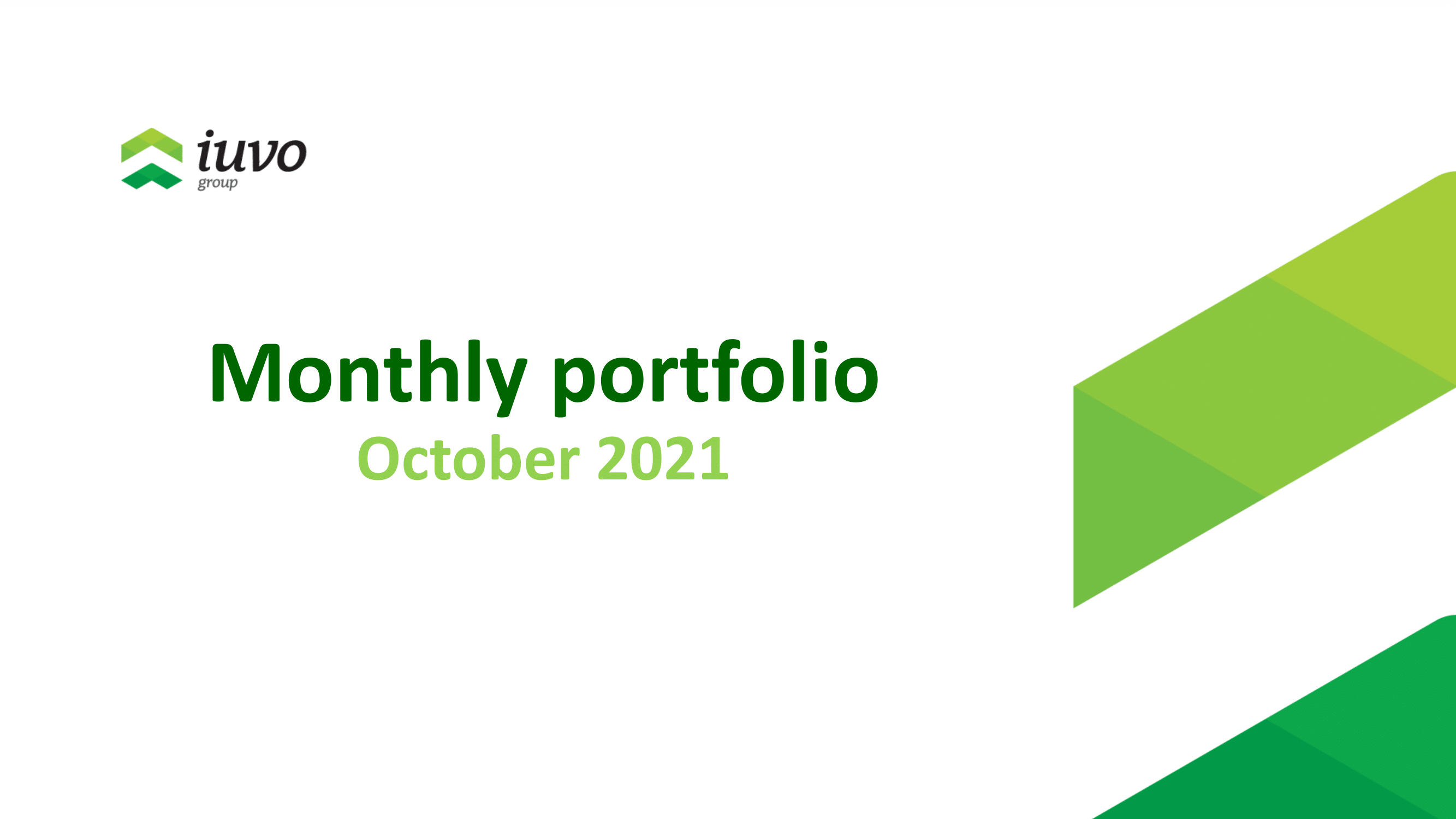 iuvo
group

Monthly portfolio
October 2021